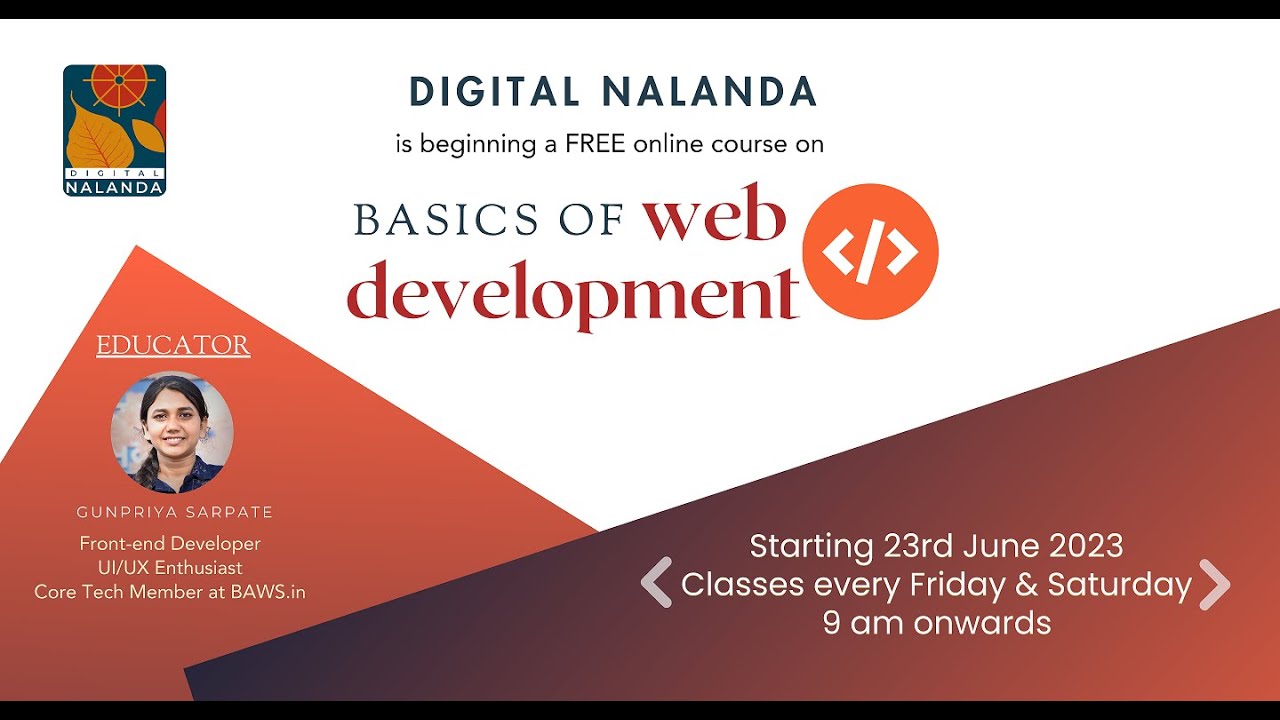 DIGITAL NALANDA

DIGITAL NALANDA
is beginning a FREE online course on

BASICS OF web development

</>

EDUCATOR

GUNPRIYA SARPATE
Front-end Developer
UI/UX Enthusiast
Core Tech Member at BAWS.in

Starting 23rd June 2023
Classes every Friday & Saturday
9 am onwards